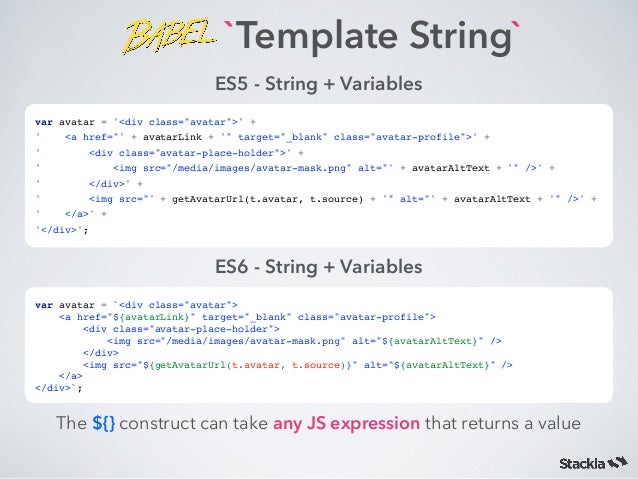 BABEL `Template String`

ES5 - String + Variables

var avatar = '<div class="avatar">' +
'    <a href="' + avatarLink + '" target="_blank" class="avatar-profile">' +
'        <div class="avatar-place-holder">' +
'            <img src="/media/images/avatar-mask.png" alt="' + avatarAltText + '" />' +
'        </div>' +
'        <img src="' + getAvatarUrl(t.avatar, t.source) + '" alt="' + avatarAltText + '" />' +
'    </a>' +
'</div>';

ES6 - String + Variables

var avatar = `<div class="avatar">
    <a href="${avatarLink}" target="_blank" class="avatar-profile">
        <div class="avatar-place-holder">
            <img src="/media/images/avatar-mask.png" alt="${avatarAltText}" />
        </div>
        <img src="${getAvatarUrl(t.avatar, t.source)}" alt="${avatarAltText}" />
    </a>
</div>`;

The ${} construct can take any JS expression that returns a value

Stackla